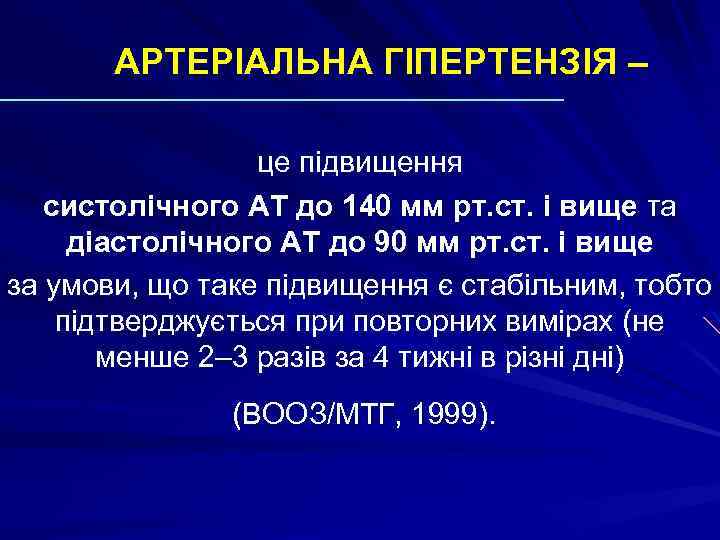 АРТЕРІАЛЬНА ГІПЕРТЕНЗІЯ –

це підвищення
систолічного АТ до 140 мм рт.ст. і вище та діастолічного АТ до 90 мм рт.ст. і вище
за умови, що таке підвищення є стабільним, тобто підтверджується при повторних вимірах (не менше 2–3 разів за 4 тижні в різні дні)

(ВООЗ/МТГ, 1999).